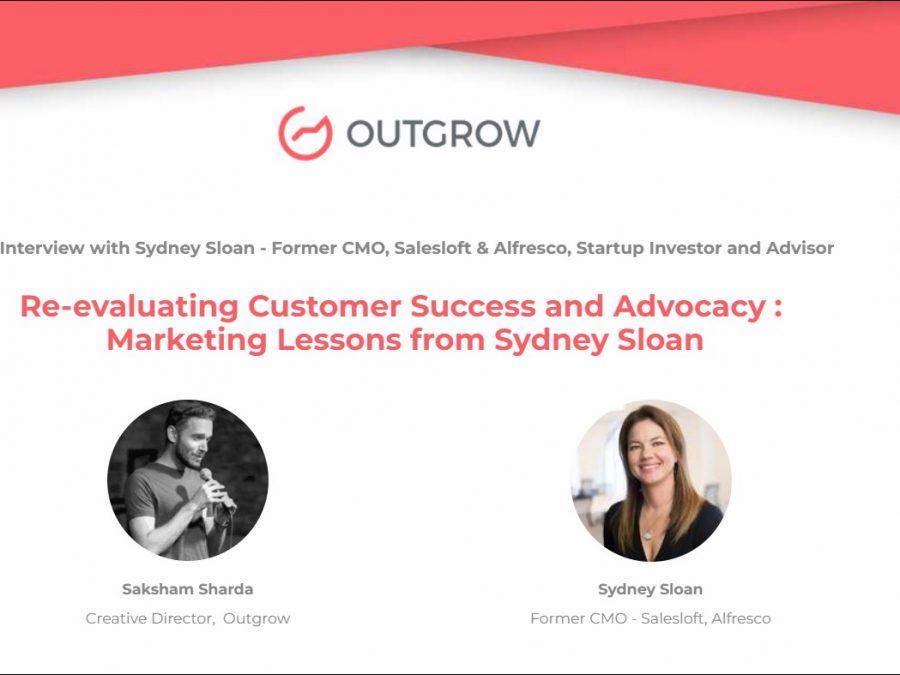 OUTGROW

Interview with Sydney Sloan - Former CMO, Salesloft & Alfresco, Startup Investor and Advisor

Re-evaluating Customer Success and Advocacy : Marketing Lessons from Sydney Sloan

Saksham Sharda
Creative Director, Outgrow

Sydney Sloan
Former CMO - Salesloft, Alfresco